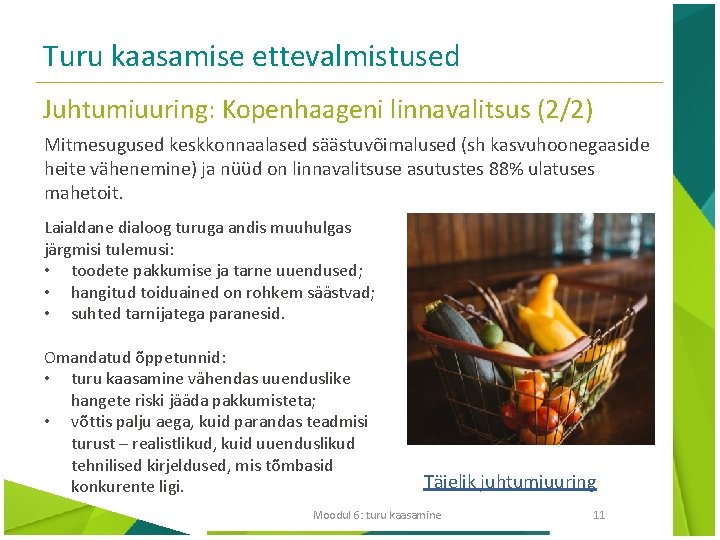 Turu kaasamise ettevalmistused

Juhtumiuuring: Kopenhaageni linnavalitsus (2/2)

Mitmesugused keskkonnaalased säästuvõimalused (sh kasvuhoonegaaside heite vähenemine) ja nüüd on linnavalitsuse asutustes 88% ulatuses mahetoit.

Laialdane dialoog turuga andis muuhulgas järgmisi tulemusi:
• toodete pakkumise ja tarne uuendused;
• hangitud toiduained on rohkem säästvad;
• suhted tarnijatega paranesid.

Omandatud õppetunnid:
• turu kaasamine vähendas uuenduslike hangete riski jääda pakkumisteta;
• võttis palju aega, kuid parandas teadmisi turust – realistlikud, kuid uuenduslikud tehnilised kirjeldused, mis tõmbasid konkurente ligi.

Täielik juhtumiuuring

Moodul 6: turu kaasamine

11